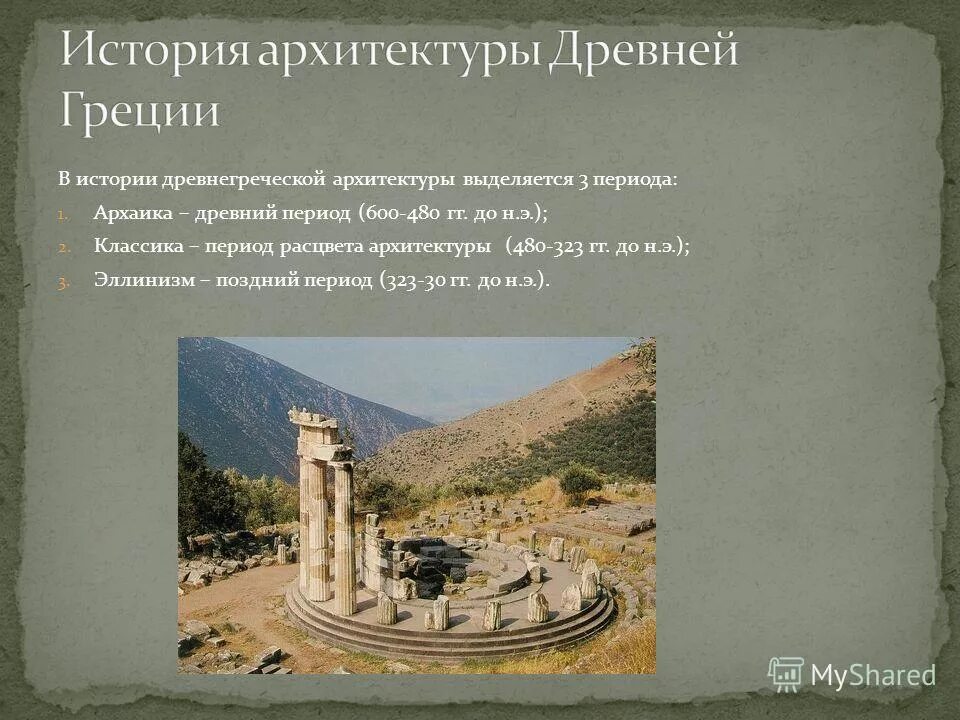 История архитектуры Древней Греции

В истории древнегреческой архитектуры выделяется 3 периода:

1. Архаика – древний период (600-480 гг. до н.э.);
2. Классика – период расцвета архитектуры (480-323 гг. до н.э.);
3. Эллинизм – поздний период (323-30 гг. до н.э.).

MyShared